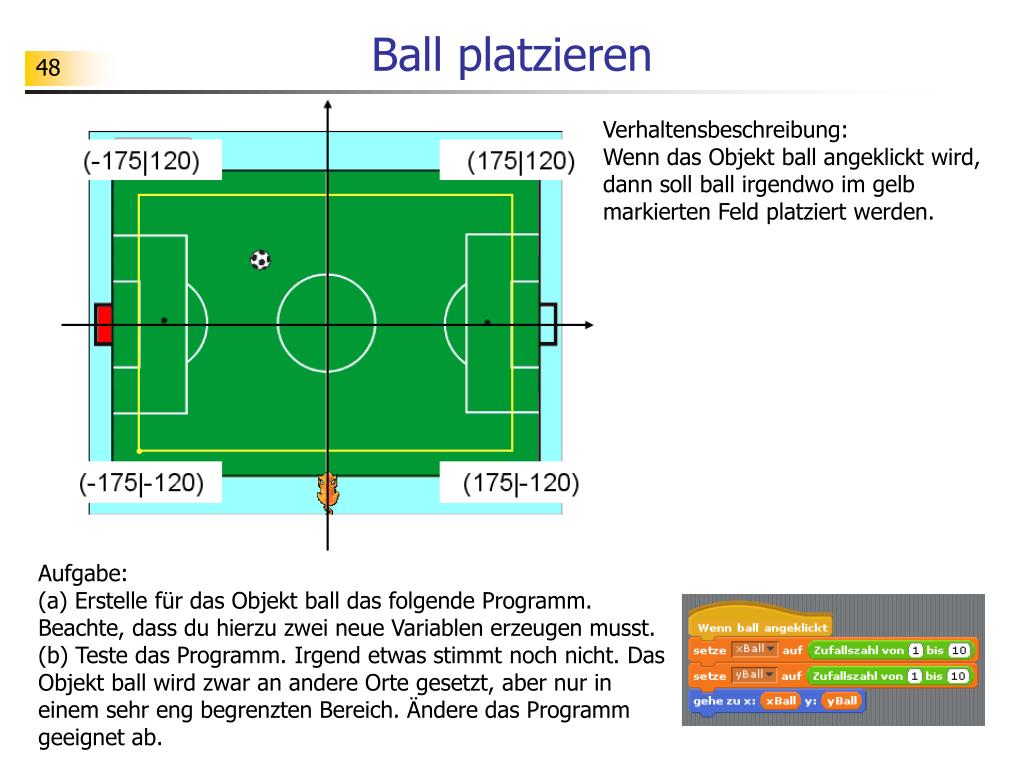 48

Ball platzieren

(-175|120)
(175|120)
(-175|-120)
(175|-120)

Verhaltensbeschreibung:
Wenn das Objekt ball angeklickt wird, dann soll ball irgendwo im gelb markierten Feld platziert werden.

Aufgabe:
(a) Erstelle für das Objekt ball das folgende Programm. Beachte, dass du hierzu zwei neue Variablen erzeugen musst.
(b) Teste das Programm. Irgend etwas stimmt noch nicht. Das Objekt ball wird zwar an andere Orte gesetzt, aber nur in einem sehr eng begrenzten Bereich. Ändere das Programm geeignet ab.

Wenn ball angeklickt
setze xBall auf Zufallszahl von 1 bis 10
setze yBall auf Zufallszahl von 1 bis 10
gehe zu x: xBall y: yBall